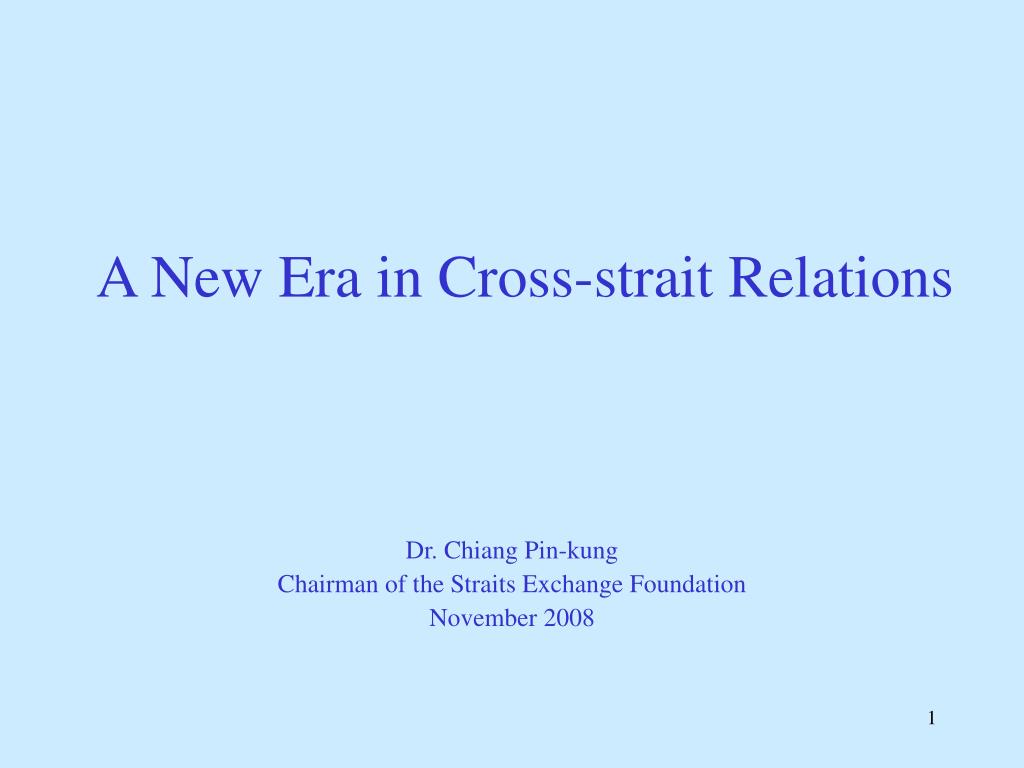 A New Era in Cross-strait Relations

Dr. Chiang Pin-kung
Chairman of the Straits Exchange Foundation
November 2008

1